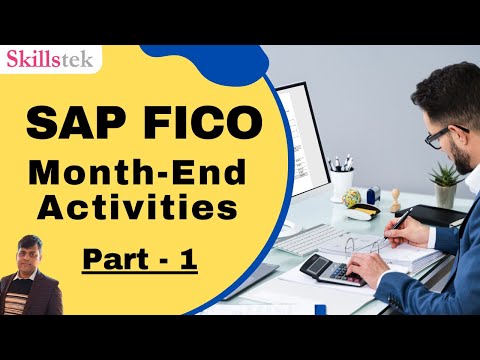 Skillstek

SAP FICO

Month-End Activities

Part - 1